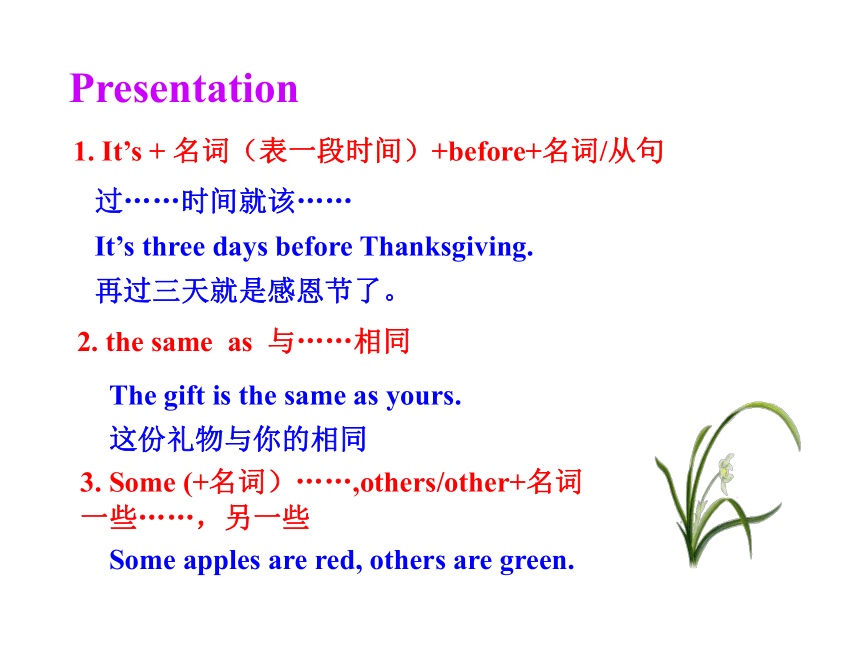 Presentation

1. It’s + 名词（表一段时间）+before+名词/从句

过……时间就该……

It’s three days before Thanksgiving.

再过三天就是感恩节了。

2. the same as 与……相同

The gift is the same as yours.

这份礼物与你的相同

3. Some (+名词）……,others/other+名词

一些……，另一些

Some apples are red, others are green.